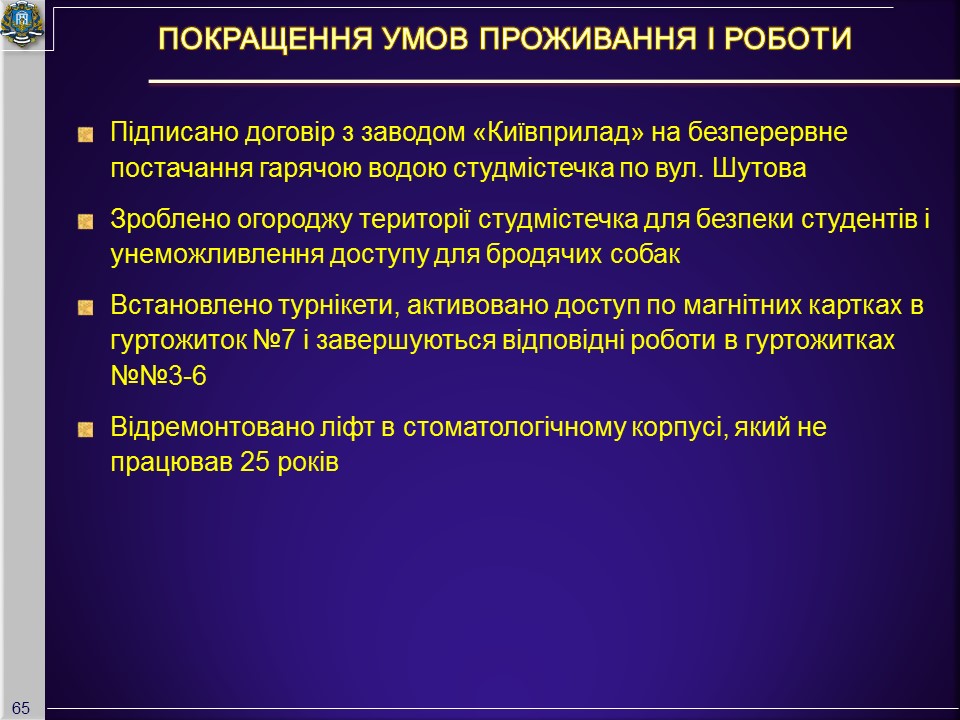 ПОКРАЩЕННЯ УМОВ ПРОЖИВАННЯ І РОБОТИ

Підписано договір з заводом «Київприлад» на безперервне постачання гарячою водою студмістечка по вул. Шутова

Зроблено огороджу території студмістечка для безпеки студентів і унеможливлення доступу для бродячих собак

Встановлено турнікети, активовано доступ по магнітних картках в гуртожиток №7 і завершуються відповідні роботи в гуртожитках №№3-6

Відремонтовано ліфт в стоматологічному корпусі, який не працював 25 років

65